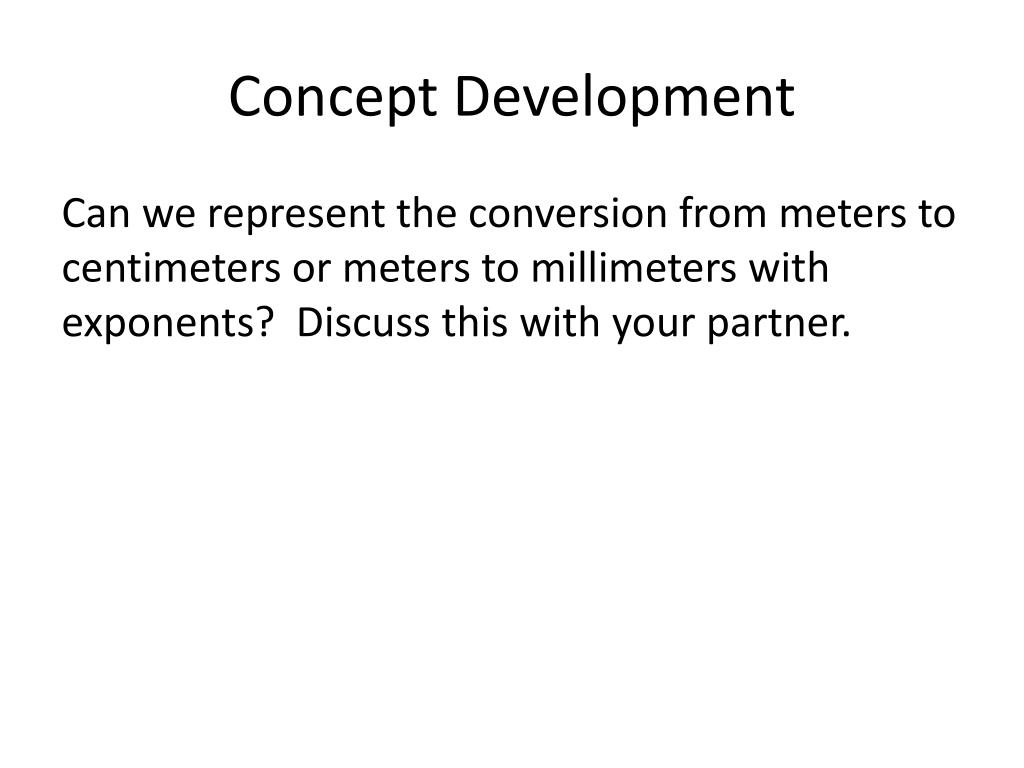 Concept Development

Can we represent the conversion from meters to centimeters or meters to millimeters with exponents?  Discuss this with your partner.